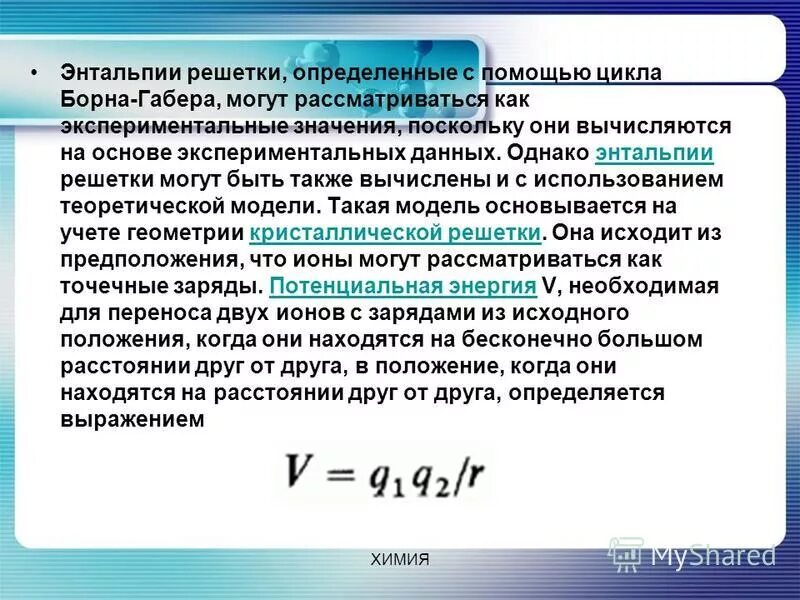 • Энтальпии решетки, определенные с помощью цикла Борна-Габера, могут рассматриваться как экспериментальные значения, поскольку они вычисляются на основе экспериментальных данных. Однако энтальпии решетки могут быть также вычислены и с использованием теоретической модели. Такая модель основывается на учете геометрии кристаллической решетки. Она исходит из предположения, что ионы могут рассматриваться как точечные заряды. Потенциальная энергия V, необходимая для переноса двух ионов с зарядами из исходного положения, когда они находятся на бесконечно большом расстоянии друг от друга, в положение, когда они находятся на расстоянии друг от друга, определяется выражением

$V = q_1 q_2 / r$

ХИМИЯ

MyShared